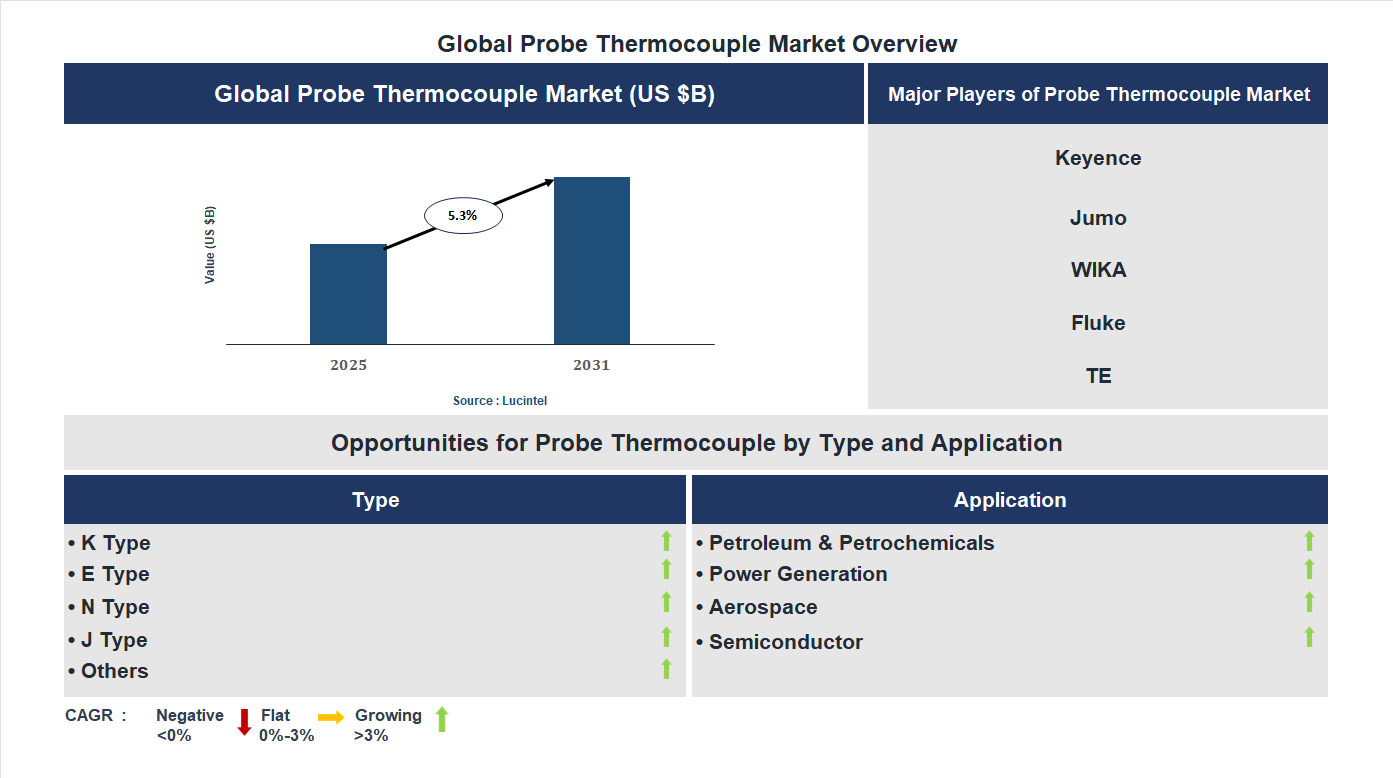 Global Probe Thermocouple Market Overview

Global Probe Thermocouple Market (US $B)

Value (US $B)

5.3%

2025

2031

Source : Lucintel

Major Players of Probe Thermocouple Market

Keyence

Jumo

WIKA

Fluke

TE

Opportunities for Probe Thermocouple by Type and Application

Type

• K Type
• E Type
• N Type
• J Type
• Others

Application

• Petroleum & Petrochemicals
• Power Generation
• Aerospace
• Semiconductor

CAGR : Negative <0% Flat 0%-3% Growing >3%